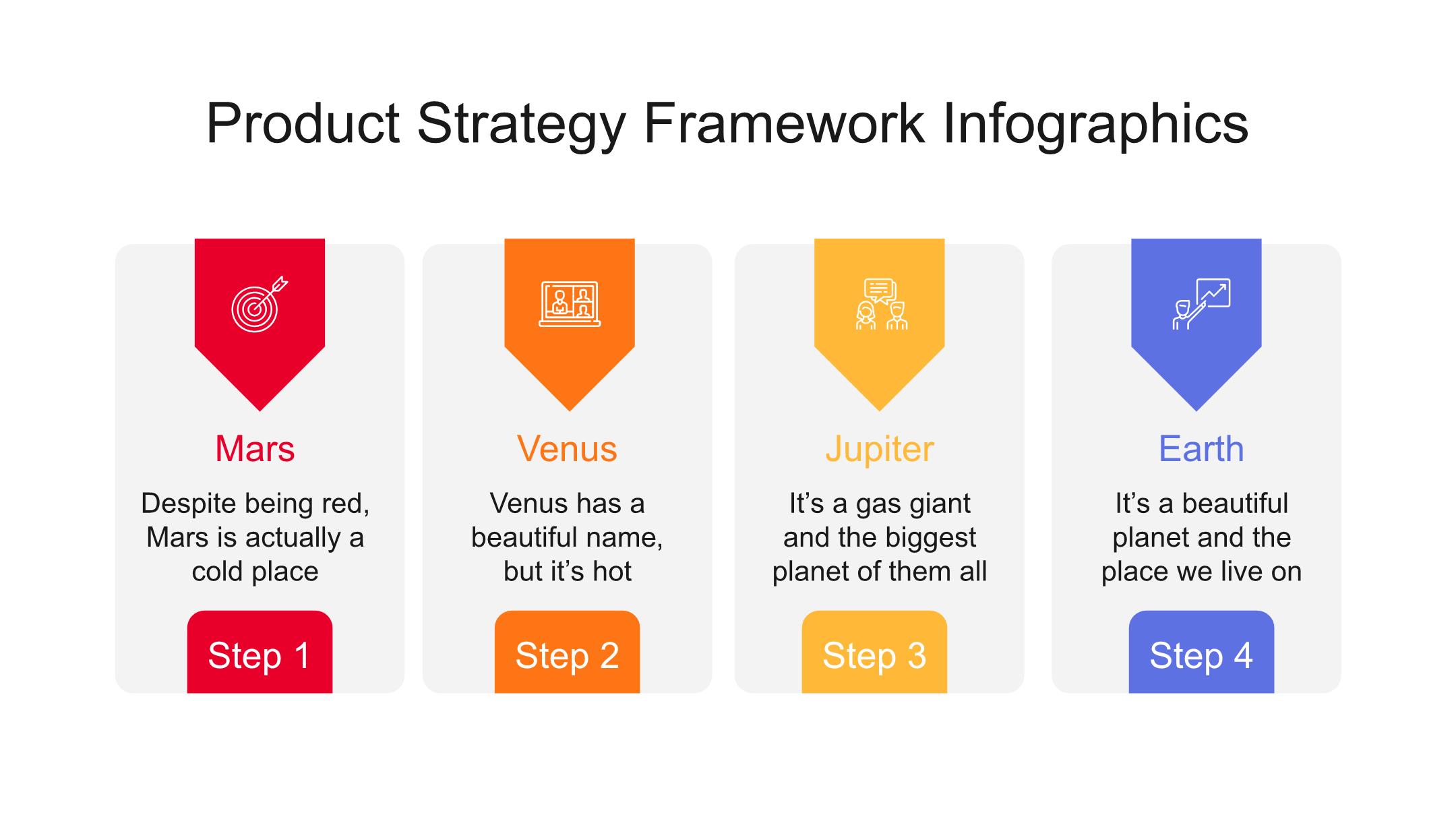 Product Strategy Framework Infographics

Mars

Despite being red, Mars is actually a cold place

Step 1

Venus

Venus has a beautiful name, but it’s hot

Step 2

Jupiter

It’s a gas giant and the biggest planet of them all

Step 3

Earth

It’s a beautiful planet and the place we live on

Step 4